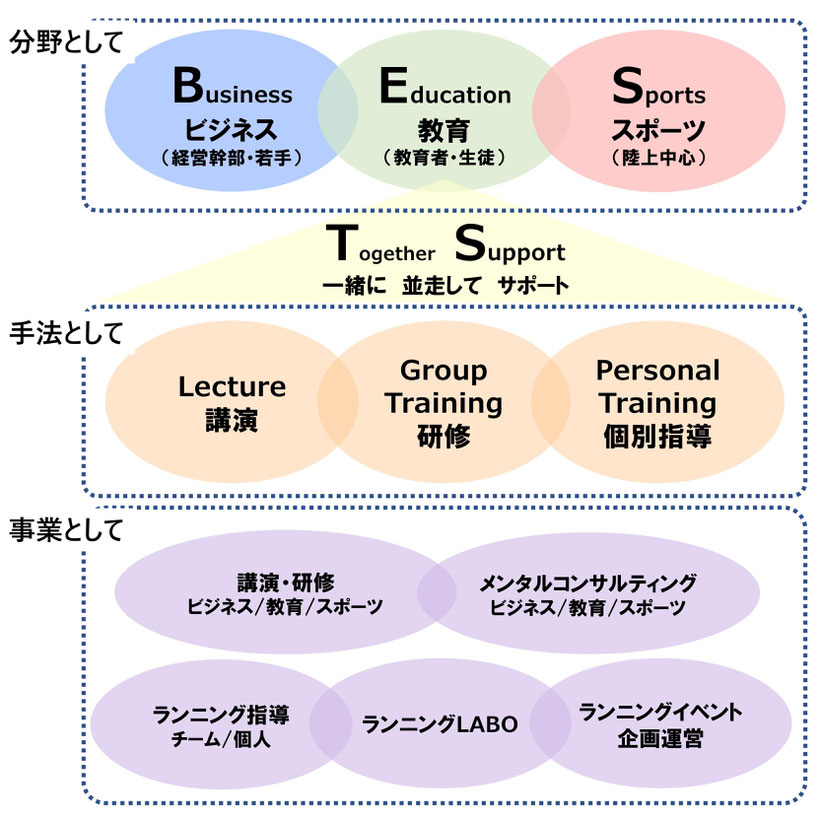 分野として

Business
ビジネス
（経営幹部・若手）

Education
教育
（教育者・生徒）

Sports
スポーツ
（陸上中心）

Together Support
一緒に 並走して サポート

手法として

Lecture
講演

Group Training
研修

Personal Training
個別指導

事業として

講演・研修
ビジネス／教育／スポーツ

メンタルコンサルティング
ビジネス／教育／スポーツ

ランニング指導
チーム／個人

ランニングLABO

ランニングイベント
企画運営